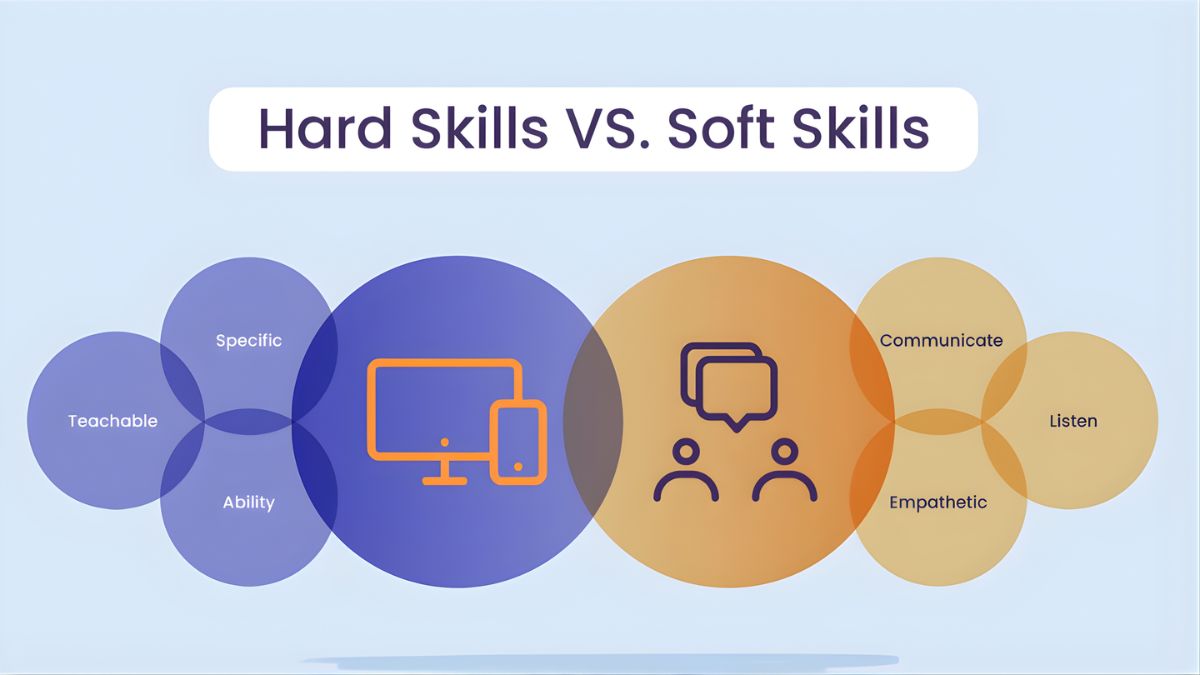 Hard Skills VS. Soft Skills

Specific

Teachable

Ability

Communicate

Listen

Empathetic